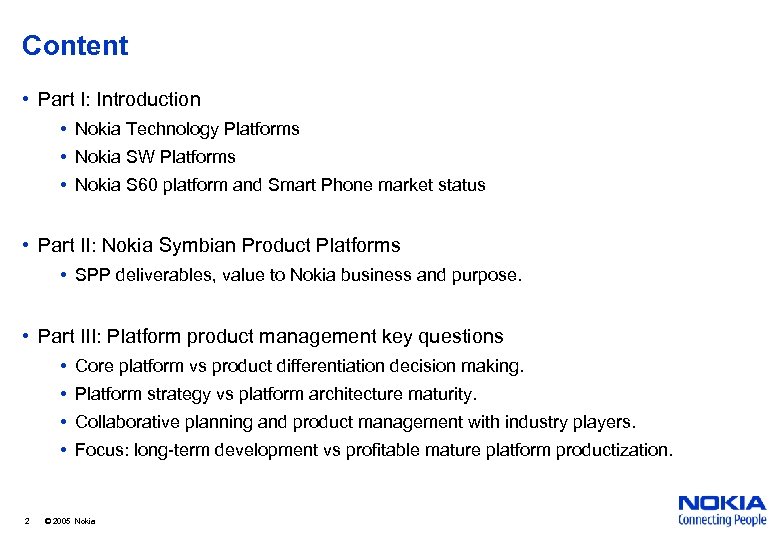 Content

• Part I: Introduction
  • Nokia Technology Platforms
  • Nokia SW Platforms
  • Nokia S60 platform and Smart Phone market status

• Part II: Nokia Symbian Product Platforms
  • SPP deliverables, value to Nokia business and purpose.

• Part III: Platform product management key questions
  • Core platform vs product differentiation decision making.
  • Platform strategy vs platform architecture maturity.
  • Collaborative planning and product management with industry players.
  • Focus: long-term development vs profitable mature platform productization.

2 © 2005 Nokia

NOKIA
Connecting People